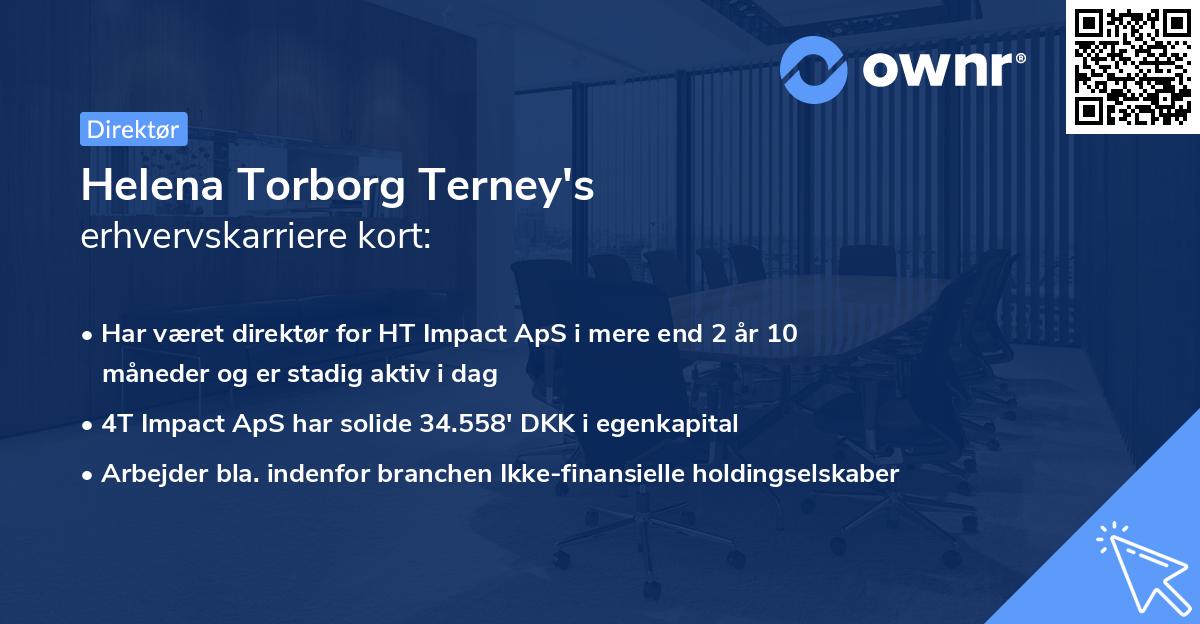 ownr®

Direktør

Helena Torborg Terney's
erhvervskarriere kort:

• Har været direktør for HT Impact ApS i mere end 2 år 10 måneder og er stadig aktiv i dag
• 4T Impact ApS har solide 34.558' DKK i egenkapital
• Arbejder bla. indenfor branchen Ikke-finansielle holdingselskaber